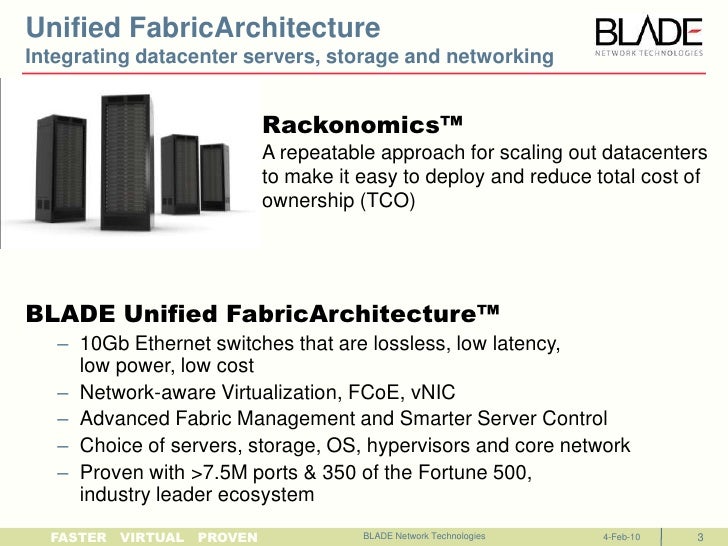 Unified FabricArchitecture
Integrating datacenter servers, storage and networking

BLADE
NETWORK TECHNOLOGIES

Rackonomics™
A repeatable approach for scaling out datacenters to make it easy to deploy and reduce total cost of ownership (TCO)

BLADE Unified FabricArchitecture™
– 10Gb Ethernet switches that are lossless, low latency, low power, low cost
– Network-aware Virtualization, FCoE, vNIC
– Advanced Fabric Management and Smarter Server Control
– Choice of servers, storage, OS, hypervisors and core network
– Proven with >7.5M ports & 350 of the Fortune 500, industry leader ecosystem

FASTER VIRTUAL PROVEN BLADE Network Technologies 4-Feb-10 3